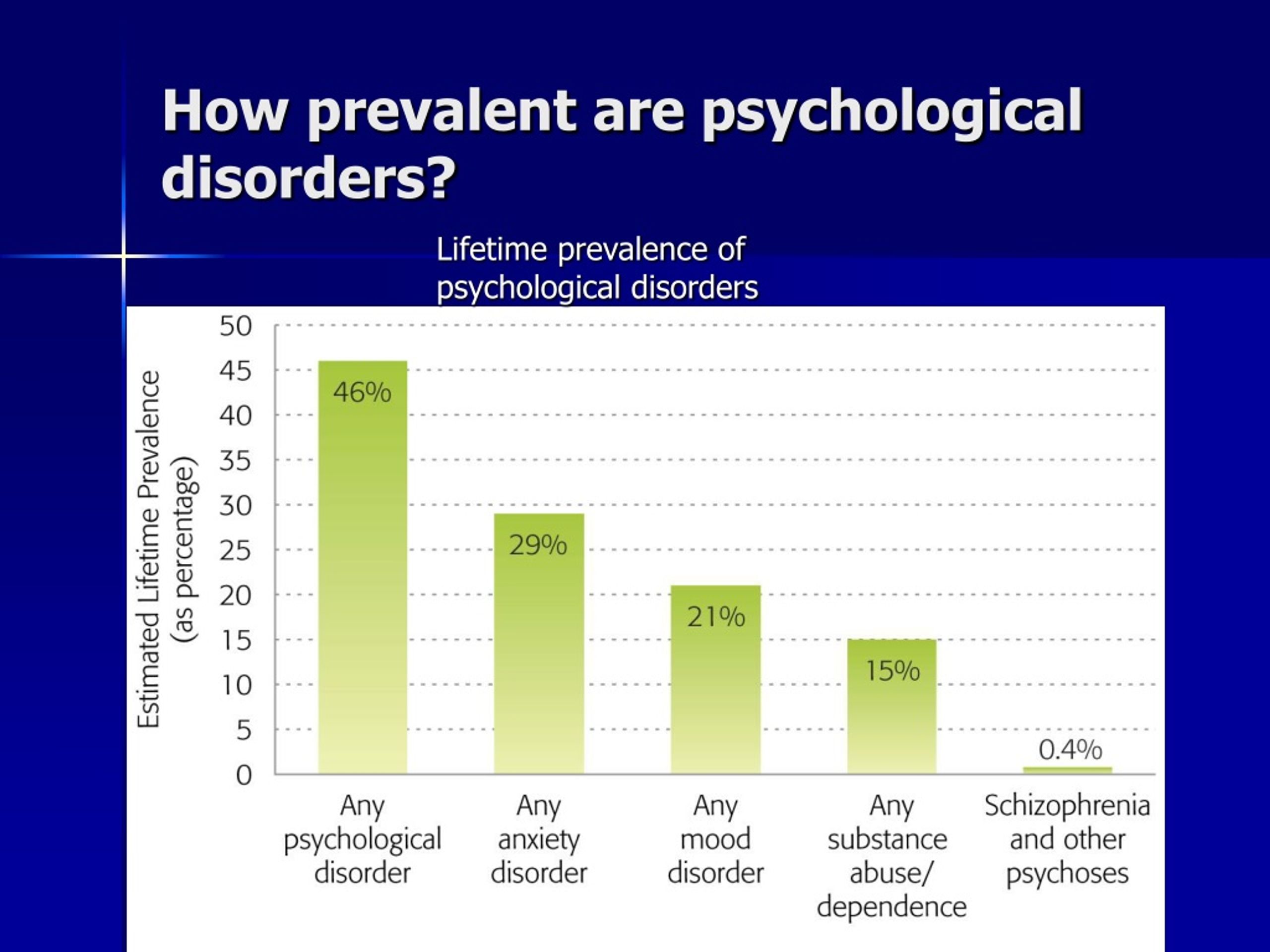 How prevalent are psychological disorders?

Lifetime prevalence of psychological disorders

Estimated Lifetime Prevalence (as percentage)

50
45
40
35
30
25
20
15
10
5
0

46%
29%
21%
15%
0.4%

Any psychological disorder
Any anxiety disorder
Any mood disorder
Any substance abuse/ dependence
Schizophrenia and other psychoses